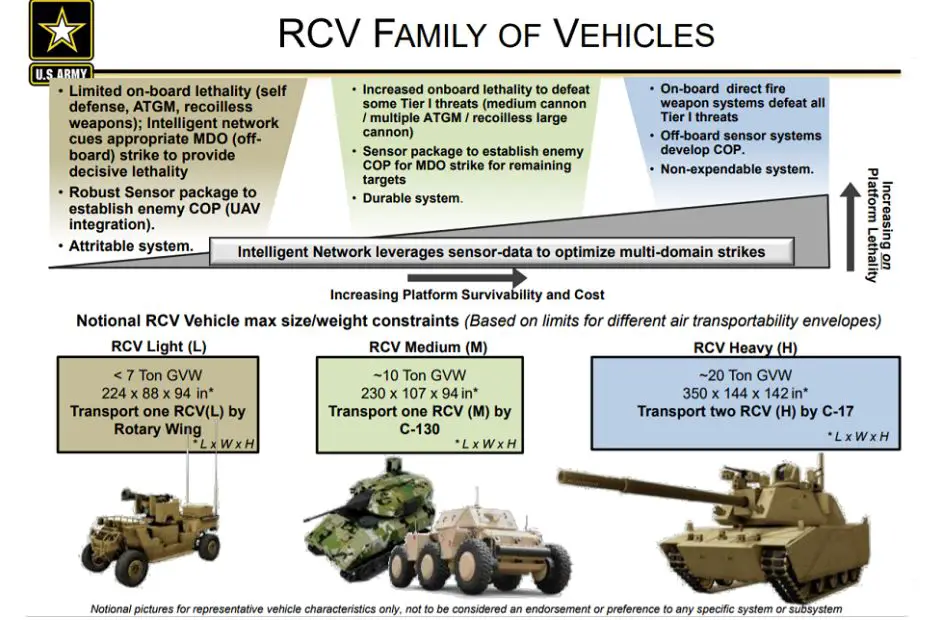 U.S. ARMY

RCV FAMILY OF VEHICLES

• Limited on-board lethality (self defense, ATGM, recoilless weapons); Intelligent network cues appropriate MDO (off-board) strike to provide decisive lethality
• Robust Sensor package to establish enemy COP (UAV integration).
• Attritable system.

• Increased onboard lethality to defeat some Tier I threats (medium cannon / multiple ATGM / recoilless large cannon)
• Sensor package to establish enemy COP for MDO strike for remaining targets
• Durable system.

• On-board direct fire weapon systems defeat all Tier I threats
• Off-board sensor systems develop COP.
• Non-expendable system.

Increasing on Platform Lethality

Intelligent Network leverages sensor-data to optimize multi-domain strikes

Increasing Platform Survivability and Cost

Notional RCV Vehicle max size/weight constraints (Based on limits for different air transportability envelopes)

RCV Light (L)
< 7 Ton GVW
224 x 88 x 94 in*
Transport one RCV(L) by Rotary Wing
* L x W x H

RCV Medium (M)
~10 Ton GVW
230 x 107 x 94 in*
Transport one RCV (M) by C-130
* L x W x H

RCV Heavy (H)
~20 Ton GVW
350 x 144 x 142 in*
Transport two RCV (H) by C-17
* L x W x H

Notional pictures for representative vehicle characteristics only, not to be considered an endorsement or preference to any specific system or subsystem